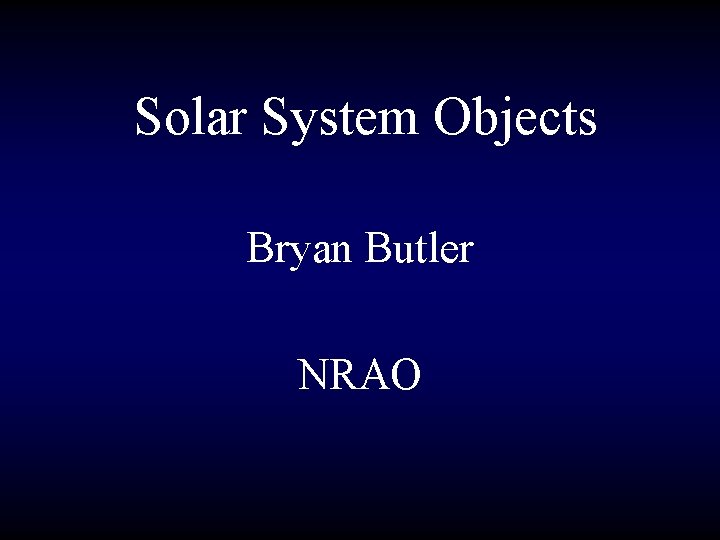 Solar System Objects

Bryan Butler

NRAO